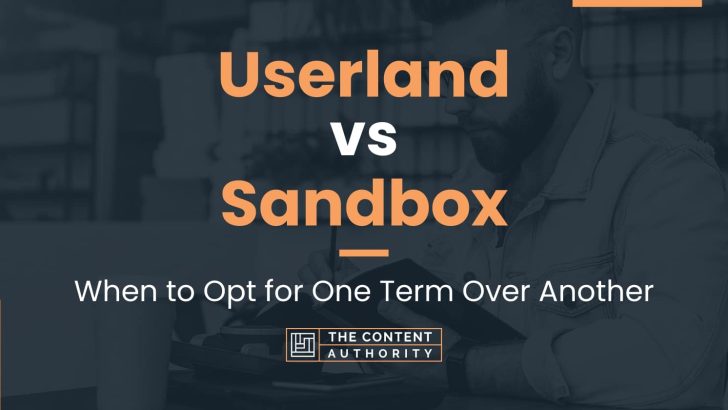 Userland vs Sandbox

When to Opt for One Term Over Another

THE CONTENT AUTHORITY